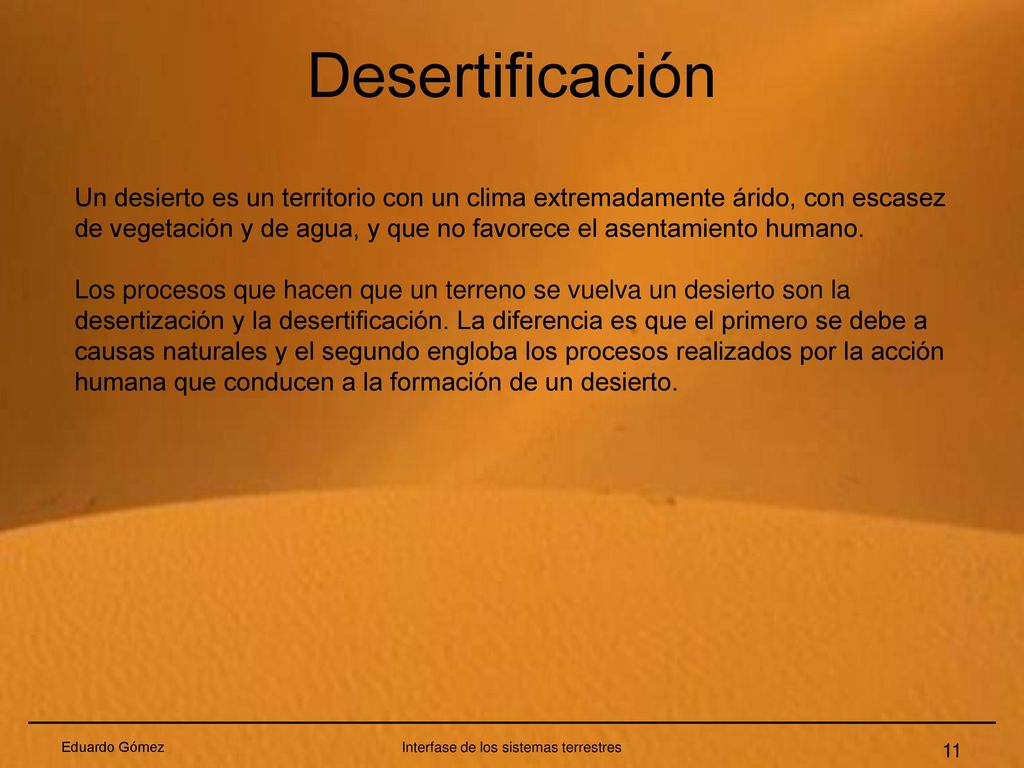 Desertificación

Un desierto es un territorio con un clima extremadamente árido, con escasez de vegetación y de agua, y que no favorece el asentamiento humano.

Los procesos que hacen que un terreno se vuelva un desierto son la desertización y la desertificación. La diferencia es que el primero se debe a causas naturales y el segundo engloba los procesos realizados por la acción humana que conducen a la formación de un desierto.

Eduardo Gómez

Interfase de los sistemas terrestres

11